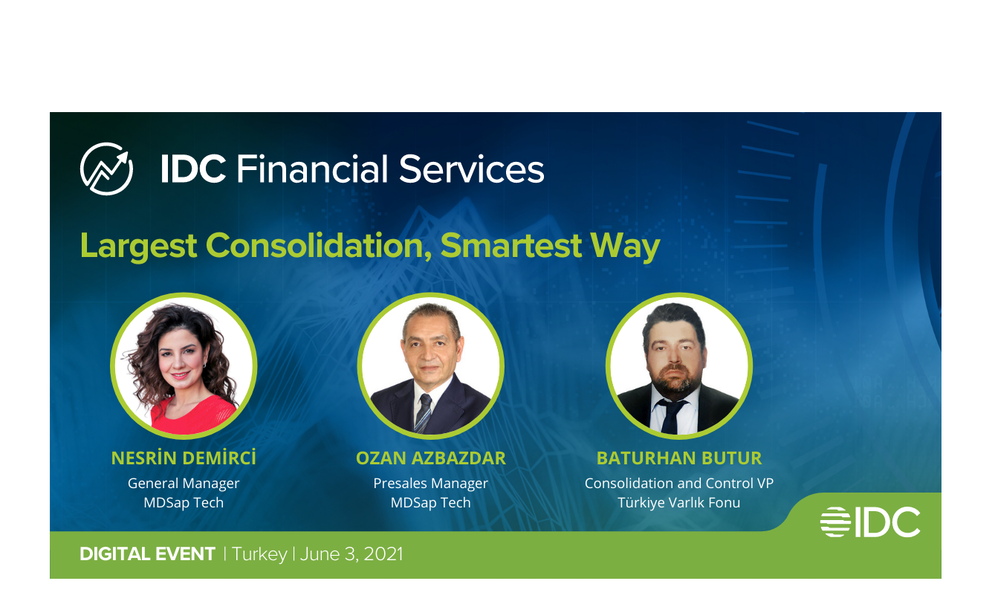 IDC Financial Services

Largest Consolidation, Smartest Way

NESRİN DEMİRCİ
General Manager
MDSap Tech

OZAN AZBAZDAR
Presales Manager
MDSap Tech

BATURHAN BUTUR
Consolidation and Control VP
Türkiye Varlık Fonu

IDC

DIGITAL EVENT | Turkey | June 3, 2021